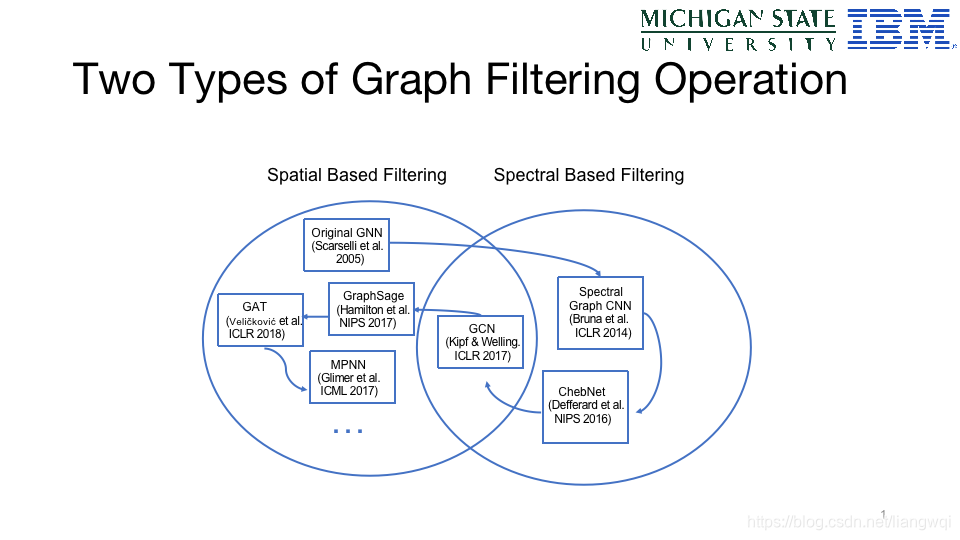 MICHIGAN STATE
UNIVERSITY
IBM

Two Types of Graph Filtering Operation

Spatial Based Filtering

Spectral Based Filtering

Original GNN (Scarselli et al. 2005)

GraphSage (Hamilton et al. NIPS 2017)

GAT (Veličković et al. ICLR 2018)

MPNN (Glimer et al. ICML 2017)

...

GCN (Kipf & Welling. ICLR 2017)

Spectral Graph CNN (Bruna et al. ICLR 2014)

ChebNet (Defferard et al. NIPS 2016)

1

https://blog.csdn.net/liangwqi